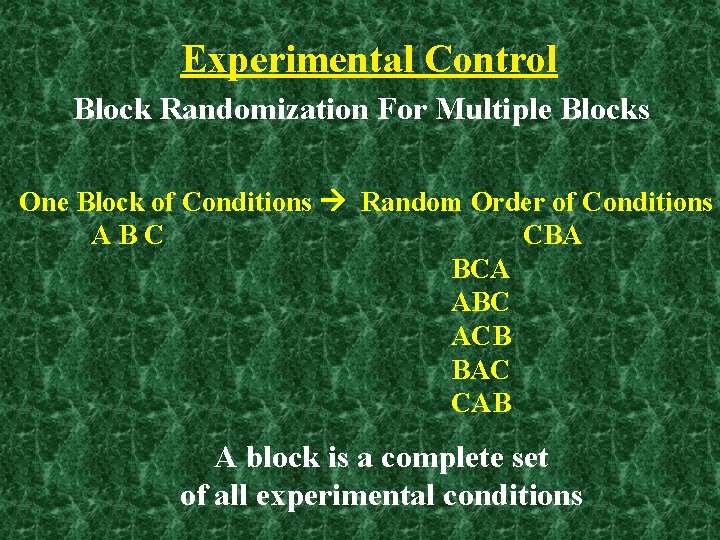 Experimental Control

Block Randomization For Multiple Blocks

One Block of Conditions → Random Order of Conditions

A B C

CBA

BCA

ABC

ACB

BAC

CAB

A block is a complete set of all experimental conditions